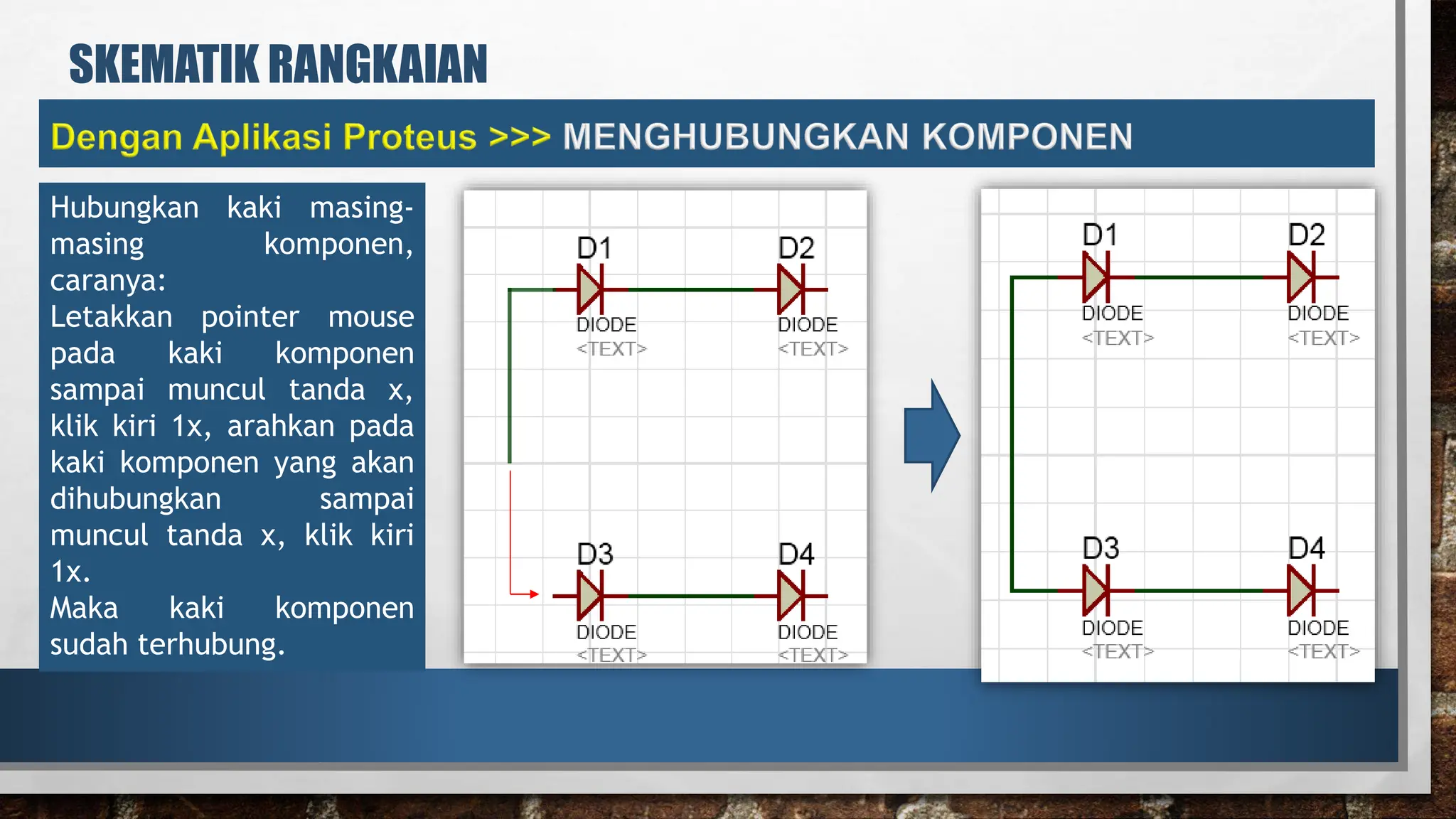 SKEMATIK RANGKAIAN

Dengan Aplikasi Proteus >>> MENGHUBUNGKAN KOMPONEN

Hubungkan kaki masing-masing komponen, caranya:
Letakkan pointer mouse pada kaki komponen sampai muncul tanda x, klik kiri 1x, arahkan pada kaki komponen yang akan dihubungkan sampai muncul tanda x, klik kiri 1x.
Maka kaki komponen sudah terhubung.

D1
DIODE
<TEXT>
D2
DIODE
<TEXT>
D3
DIODE
<TEXT>
D4
DIODE
<TEXT>

D1
DIODE
<TEXT>
D2
DIODE
<TEXT>
D3
DIODE
<TEXT>
D4
DIODE
<TEXT>